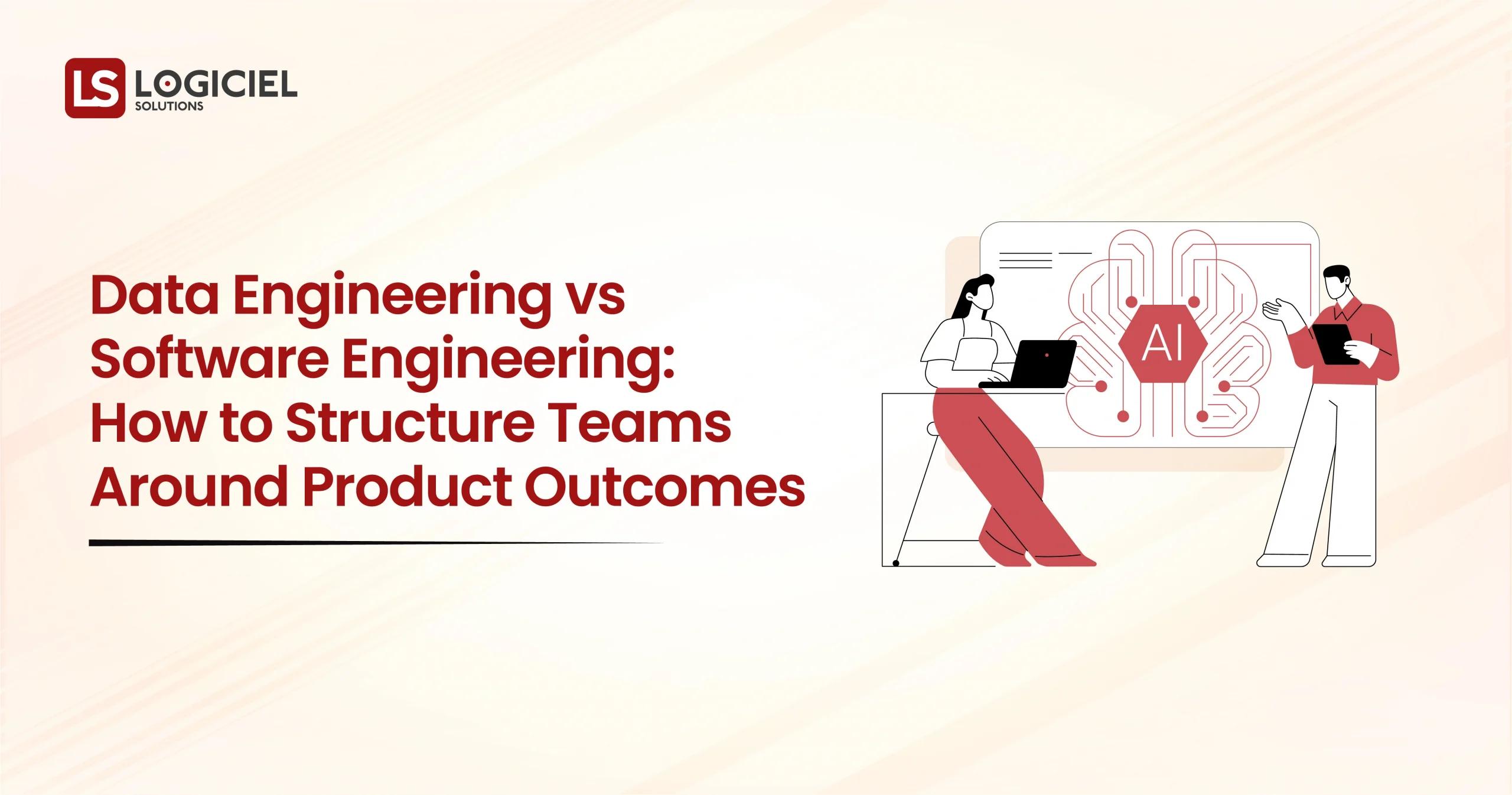 LS LOGICIEL SOLUTIONS

Data Engineering vs Software Engineering: How to Structure Teams Around Product Outcomes

AI